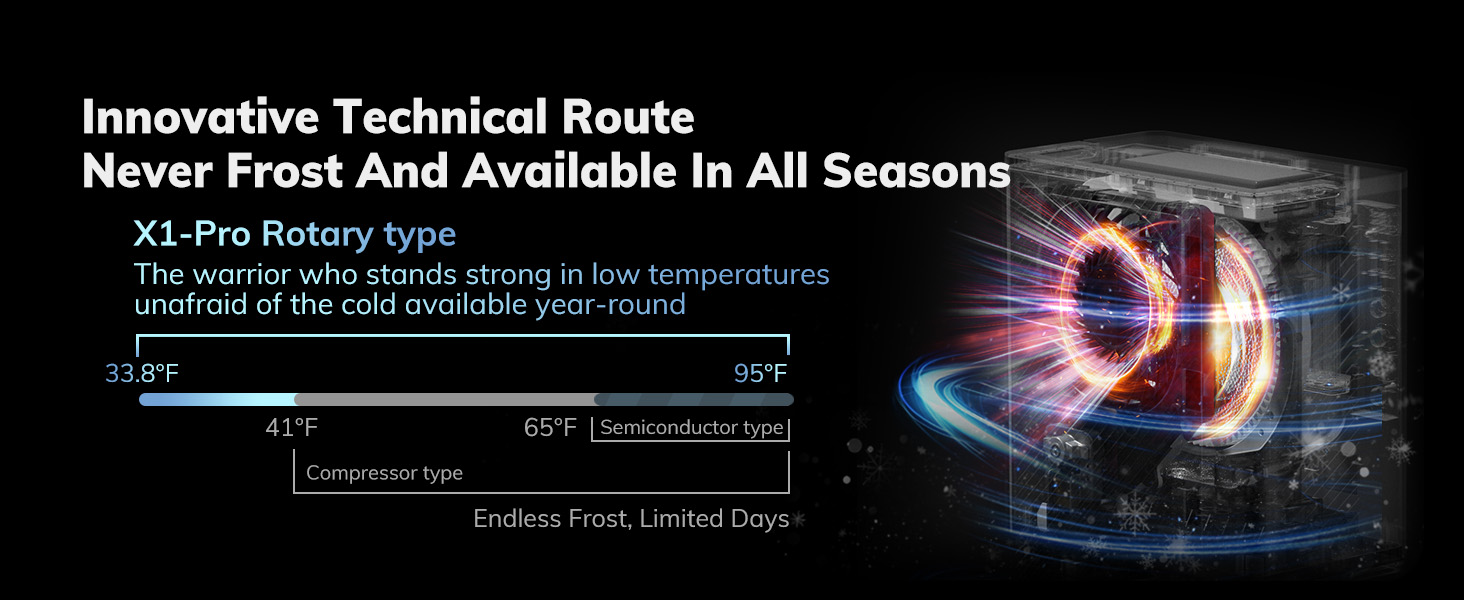 Innovative Technical Route
Never Frost And Available In All Seasons

X1-Pro Rotary type

The warrior who stands strong in low temperatures unafraid of the cold available year-round

33.8°F

95°F

41°F

65°F

Semiconductor type

Compressor type

Endless Frost, Limited Days